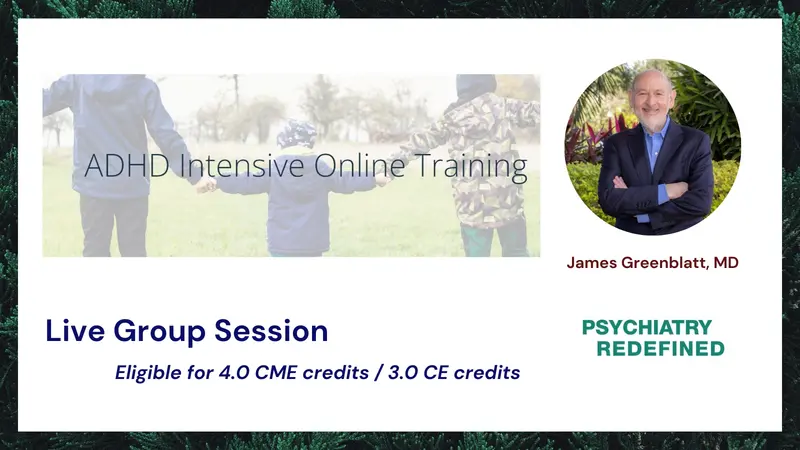 ADHD Intensive Online Training

James Greenblatt, MD

Live Group Session

Eligible for 4.0 CME credits / 3.0 CE credits

PSYCHIATRY REDEFINED